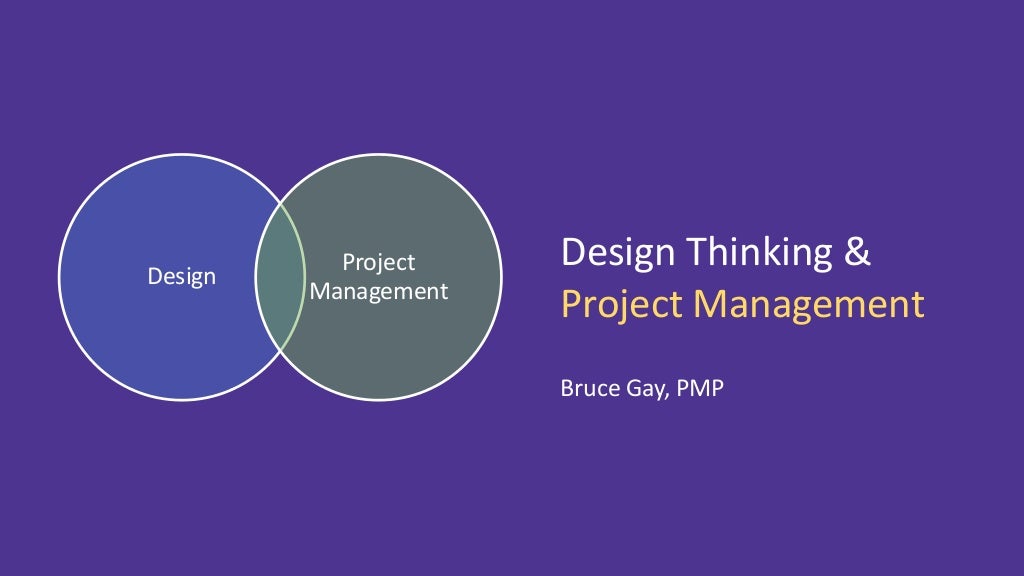 Design

Project Management

Design Thinking &
Project Management

Bruce Gay, PMP